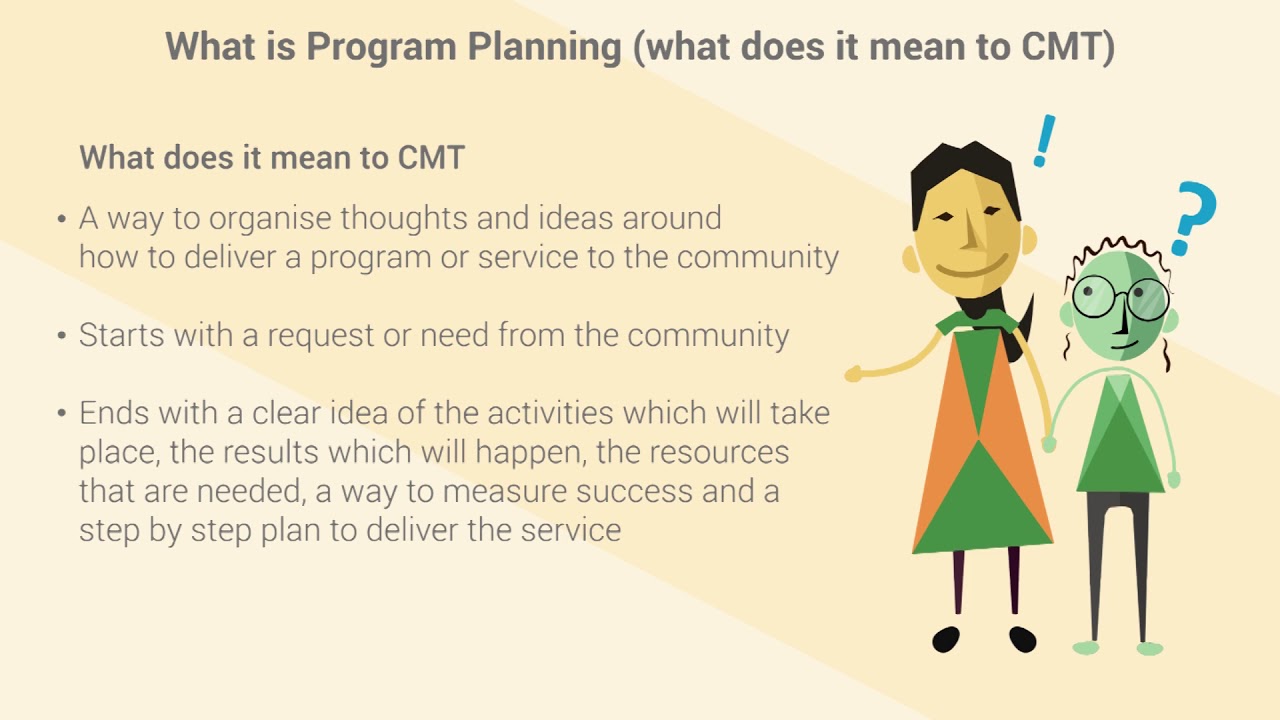 What is Program Planning (what does it mean to CMT)

What does it mean to CMT

• A way to organise thoughts and ideas around how to deliver a program or service to the community

• Starts with a request or need from the community

• Ends with a clear idea of the activities which will take place, the results which will happen, the resources that are needed, a way to measure success and a step by step plan to deliver the service

!

?